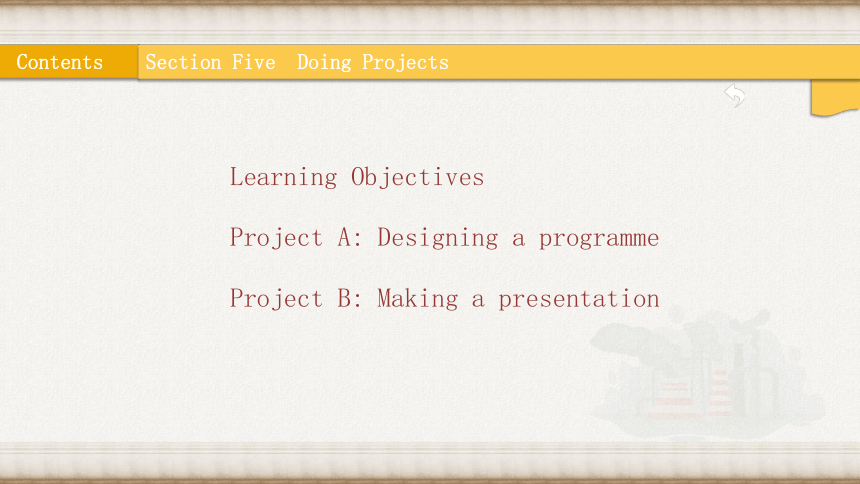 Contents Section Five Doing Projects

Learning Objectives

Project A: Designing a programme

Project B: Making a presentation